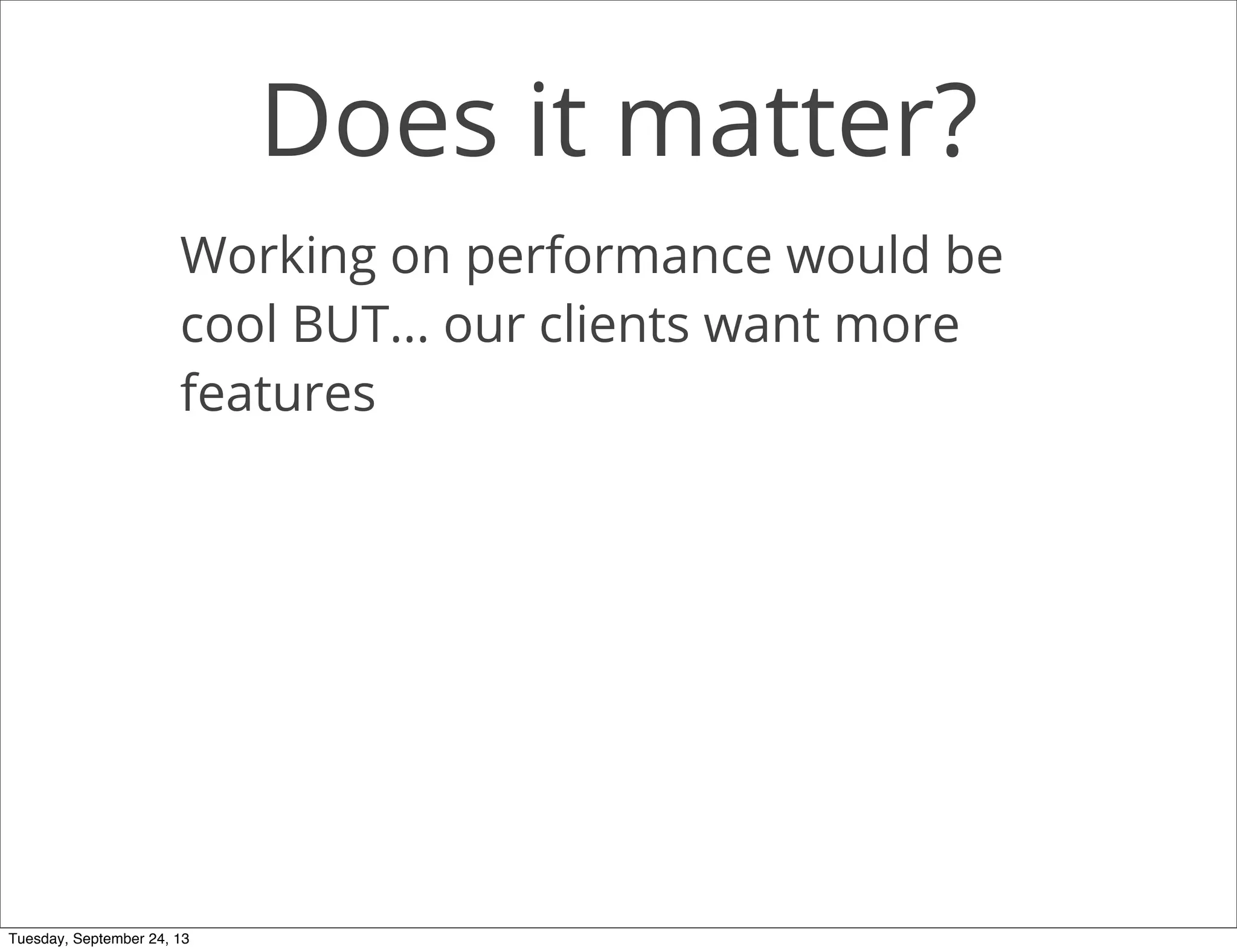 Does it matter?

Working on performance would be cool BUT... our clients want more features

Tuesday, September 24, 13